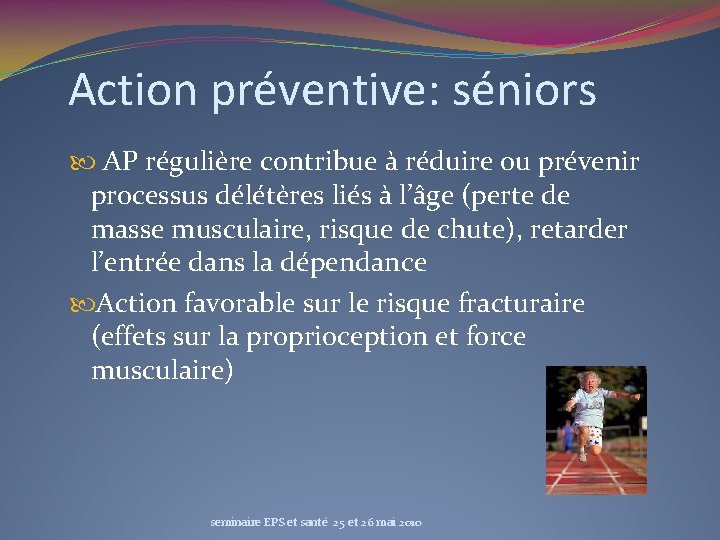 Action préventive: séniors

AP régulière contribue à réduire ou prévenir processus délétères liés à l'âge (perte de masse musculaire, risque de chute), retarder l'entrée dans la dépendance

Action favorable sur le risque fracturaire (effets sur la proprioception et force musculaire)

seminaire EPS et santé 25 et 26 mai 2010